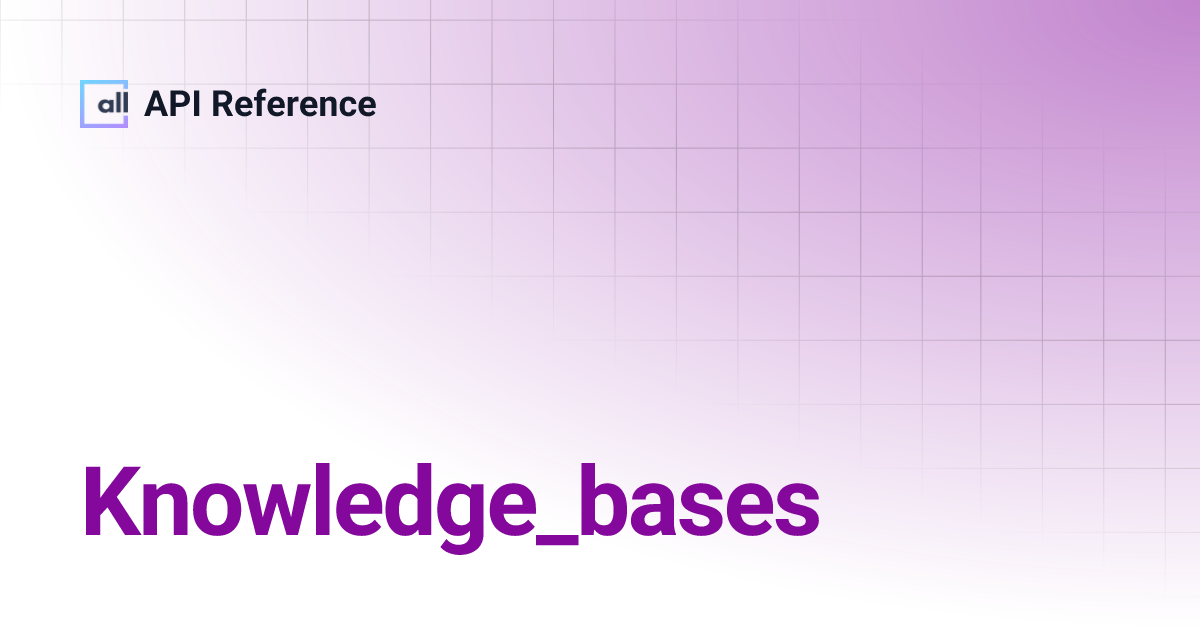 all API Reference

Knowledge_bases